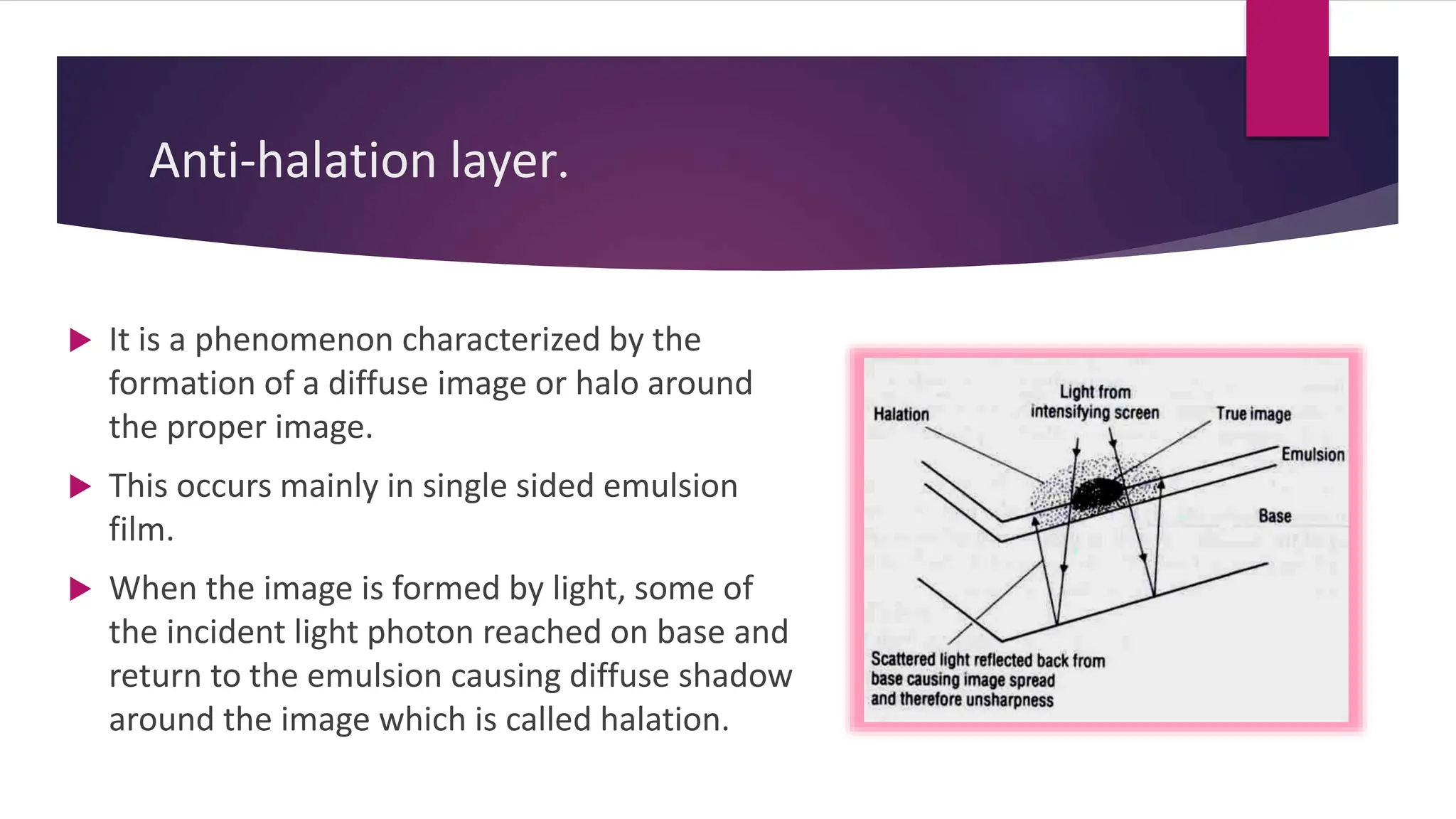 Anti-halation layer.

It is a phenomenon characterized by the formation of a diffuse image or halo around the proper image.

This occurs mainly in single sided emulsion film.

When the image is formed by light, some of the incident light photon reached on base and return to the emulsion causing diffuse shadow around the image which is called halation.

Halation

Light from intensifying screen

True image

Emulsion

Base

Scattered light reflected back from base causing image spread and therefore unsharpness